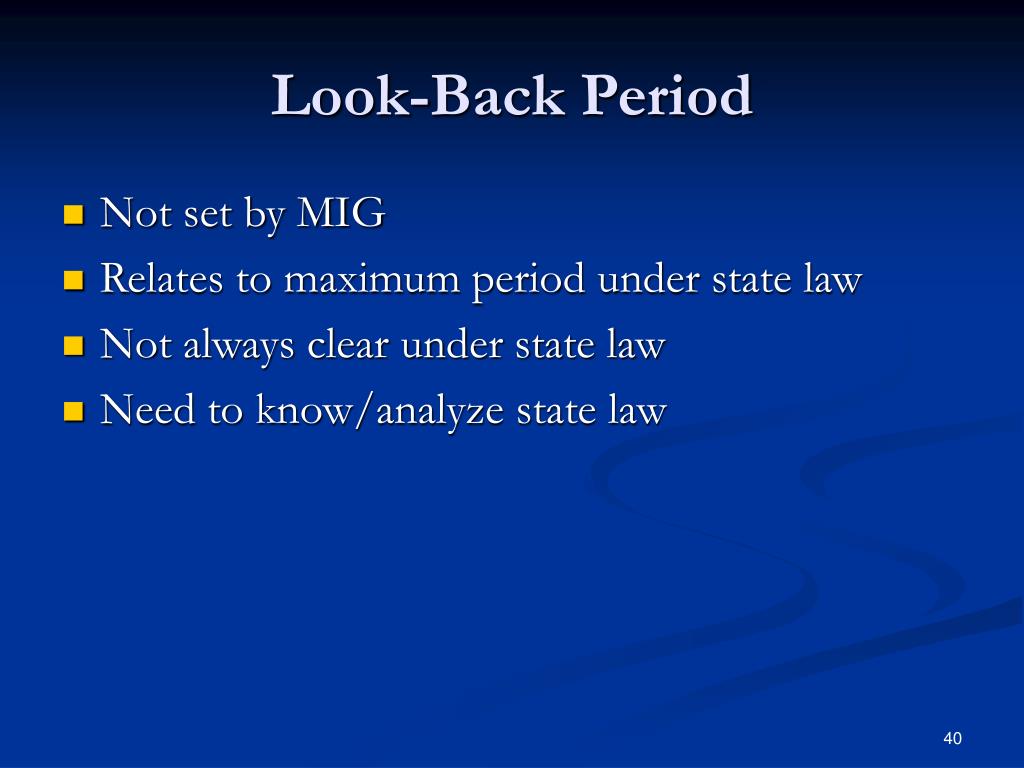 Look-Back Period

- Not set by MIG
- Relates to maximum period under state law
- Not always clear under state law
- Need to know/analyze state law

40